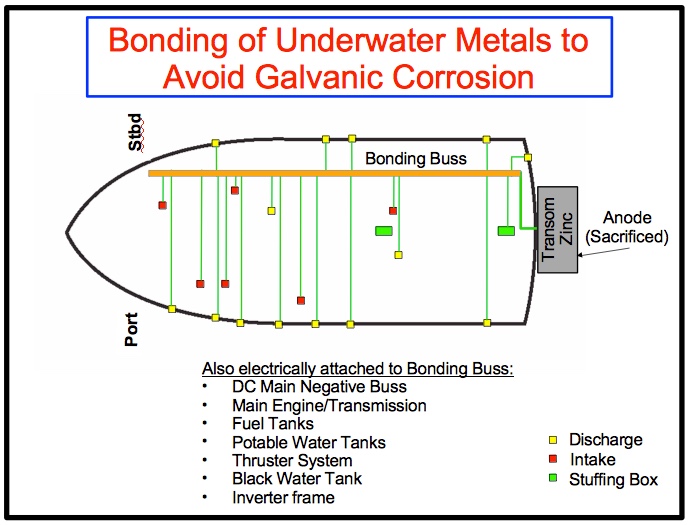 Bonding of Underwater Metals to Avoid Galvanic Corrosion

Stbd

Bonding Buss

Transom Zinc

Anode (Sacrificed)

Port

Also electrically attached to Bonding Buss:
• DC Main Negative Buss
• Main Engine/Transmission
• Fuel Tanks
• Potable Water Tanks
• Thruster System
• Black Water Tank
• Inverter frame

Discharge
Intake
Stuffing Box